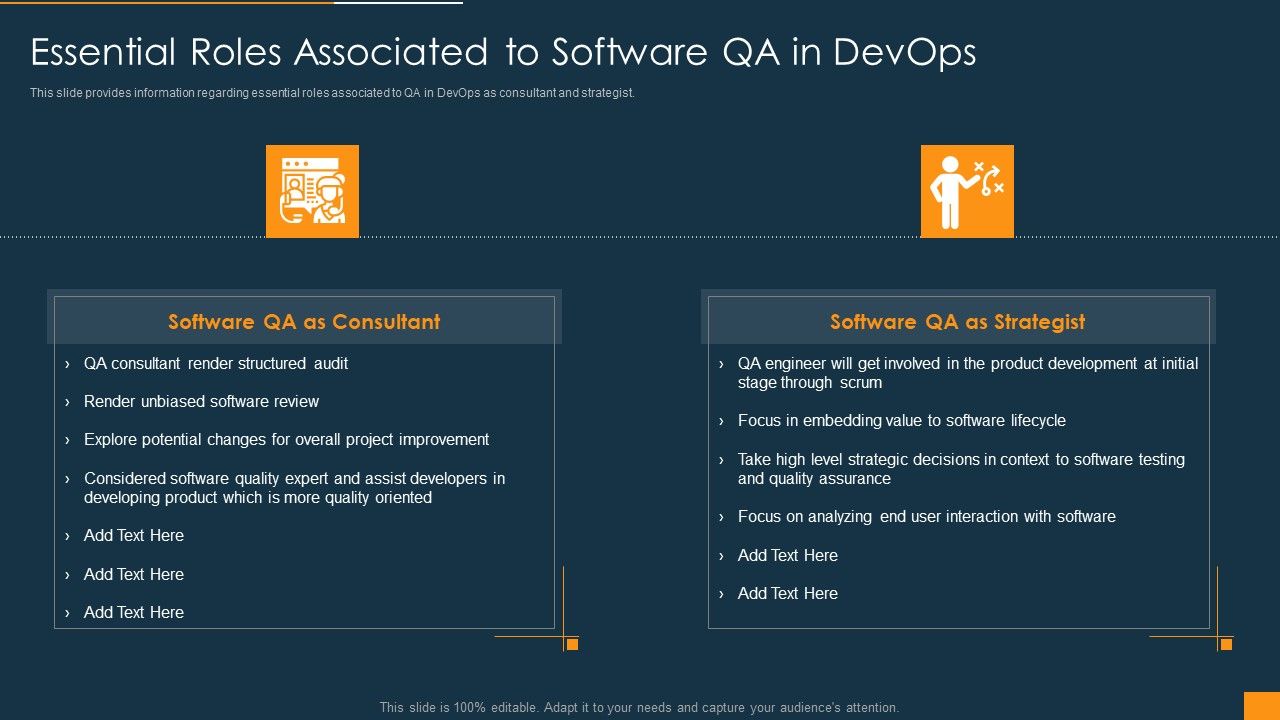 Essential Roles Associated to Software QA in DevOps

This slide provides information regarding essential roles associated to QA in DevOps as consultant and strategist.

Software QA as Consultant

› QA consultant render structured audit

› Render unbiased software review

› Explore potential changes for overall project improvement

› Considered software quality expert and assist developers in developing product which is more quality oriented

› Add Text Here

› Add Text Here

› Add Text Here

Software QA as Strategist

› QA engineer will get involved in the product development at initial stage through scrum

› Focus in embedding value to software lifecycle

› Take high level strategic decisions in context to software testing and quality assurance

› Focus on analyzing end user interaction with software

› Add Text Here

› Add Text Here

This slide is 100% editable. Adapt it to your needs and capture your audience's attention.